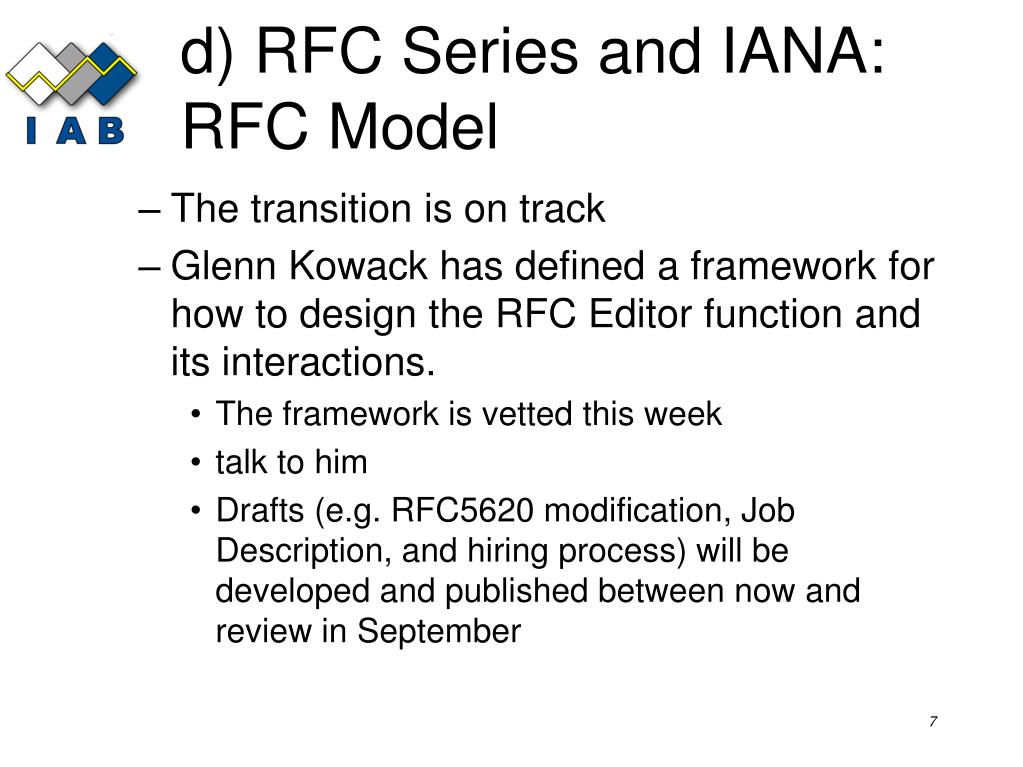 I A B

d) RFC Series and IANA: RFC Model

– The transition is on track

– Glenn Kowack has defined a framework for how to design the RFC Editor function and its interactions.

• The framework is vetted this week

• talk to him

• Drafts (e.g. RFC5620 modification, Job Description, and hiring process) will be developed and published between now and review in September

7